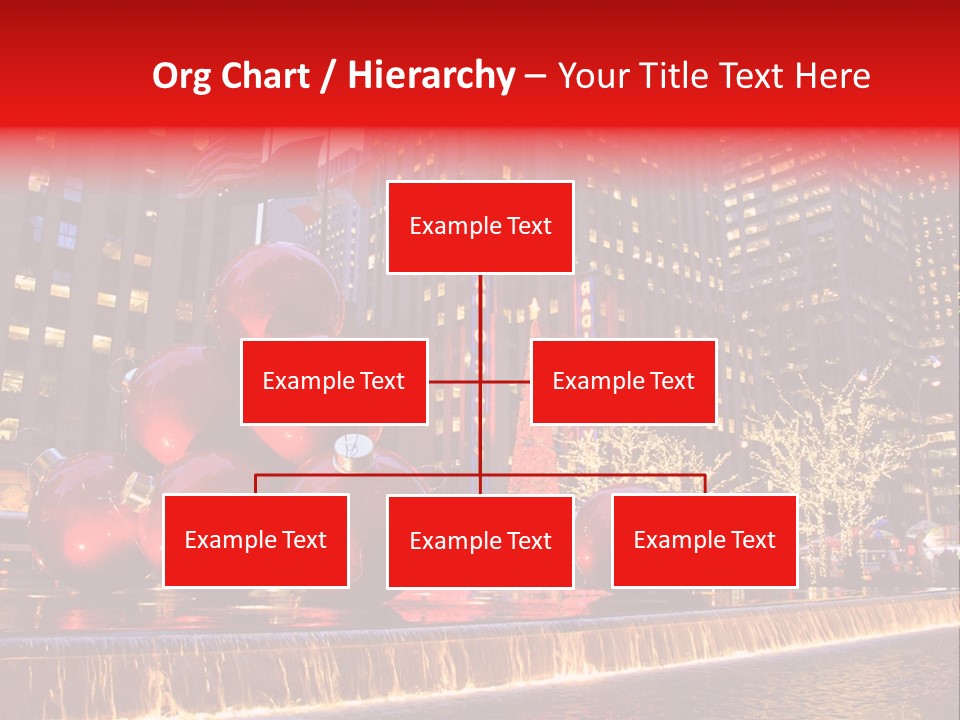 Org Chart / Hierarchy – Your Title Text Here

Example Text

Example Text

Example Text

Example Text

Example Text

Example Text